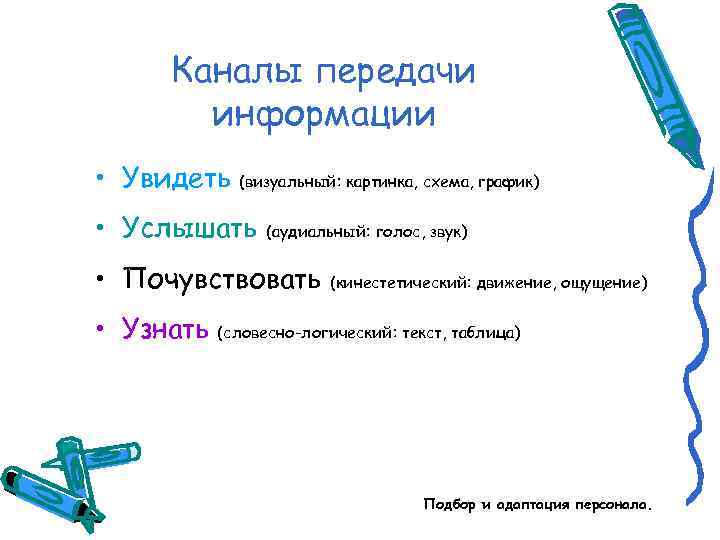 Каналы передачи информации

• Увидеть (визуальный: картинка, схема, график)
• Услышать (аудиальный: голос, звук)
• Почувствовать (кинестетический: движение, ощущение)
• Узнать (словесно-логический: текст, таблица)

Подбор и адаптация персонала.